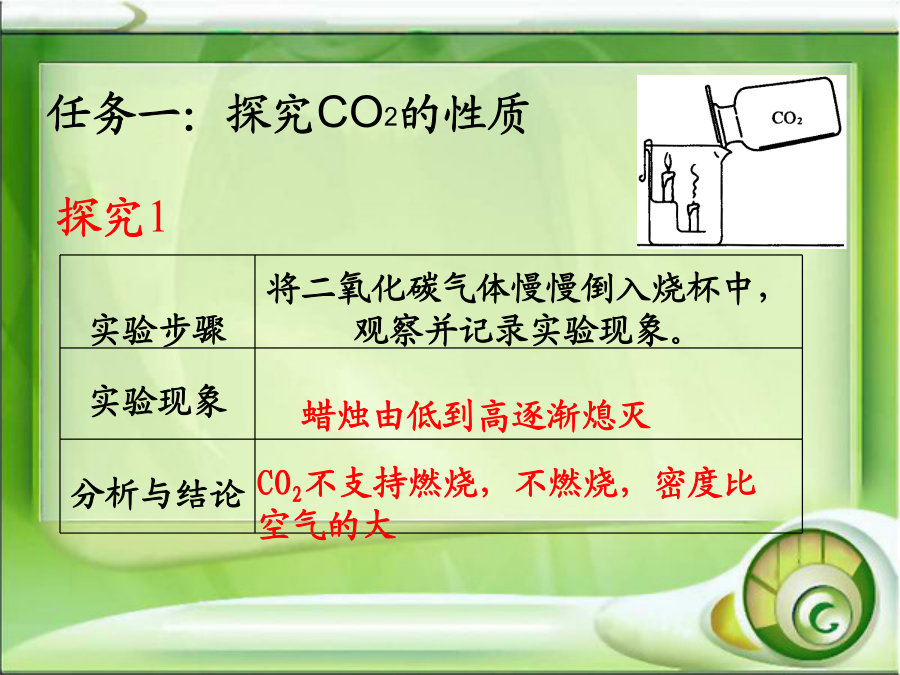 任务一：探究$CO_2$的性质

$CO_2$

探究1

| 实验步骤 | 将二氧化碳气体慢慢倒入烧杯中，观察并记录实验现象。 |
|---|---|
| 实验现象 | 蜡烛由低到高逐渐熄灭 |
| 分析与结论 | $CO_2$不支持燃烧，不燃烧，密度比空气的大 |